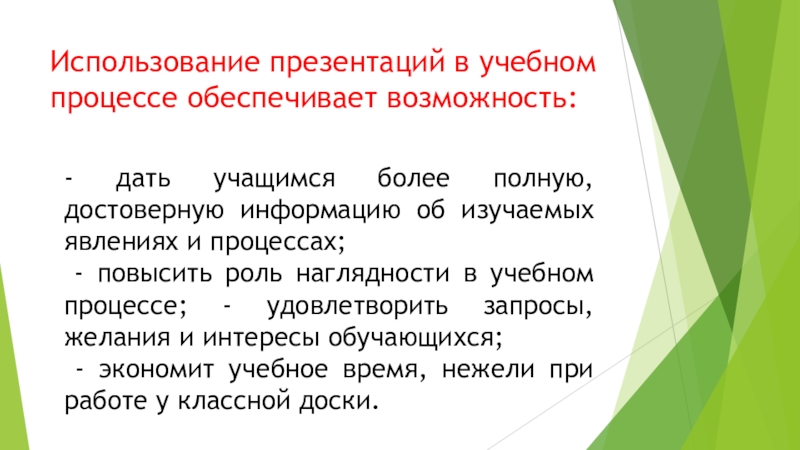 Использование презентаций в учебном процессе обеспечивает возможность:

- дать учащимся более полную, достоверную информацию об изучаемых явлениях и процессах;
- повысить роль наглядности в учебном процессе; - удовлетворить запросы, желания и интересы обучающихся;
- экономит учебное время, нежели при работе у классной доски.